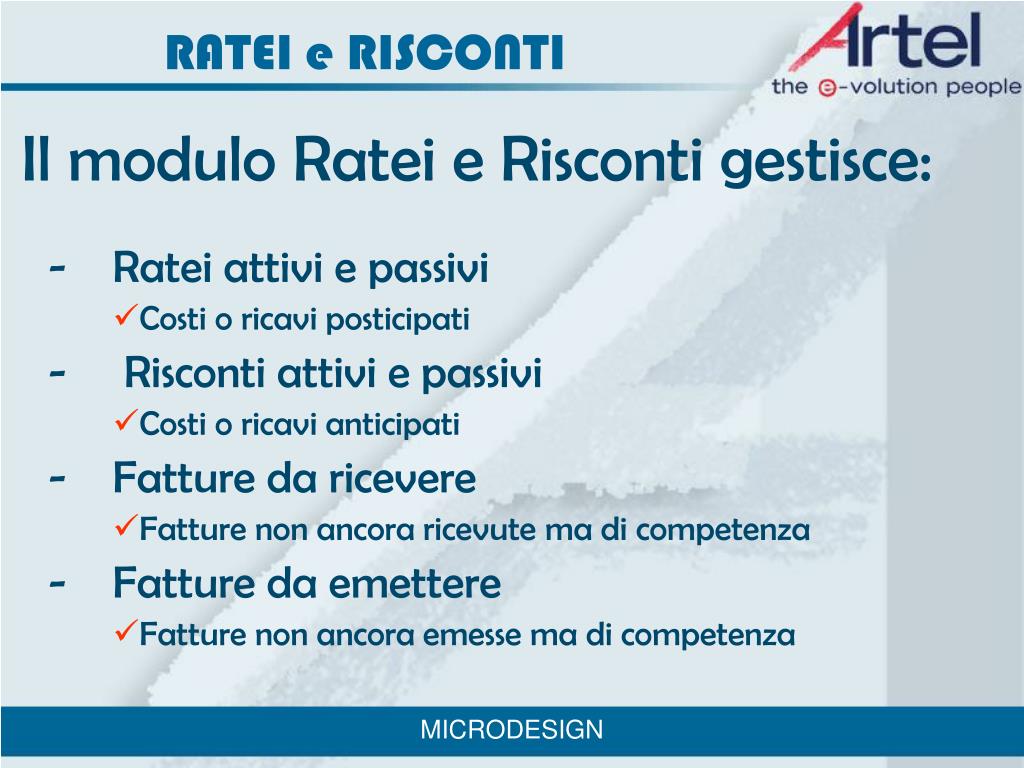 RATEI e RISCONTI

Artel
the e-volution people

Il modulo Ratei e Risconti gestisce:

- Ratei attivi e passivi
✓Costi o ricavi posticipati
- Risconti attivi e passivi
✓Costi o ricavi anticipati
- Fatture da ricevere
✓Fatture non ancora ricevute ma di competenza
- Fatture da emettere
✓Fatture non ancora emesse ma di competenza

MICRODESIGN